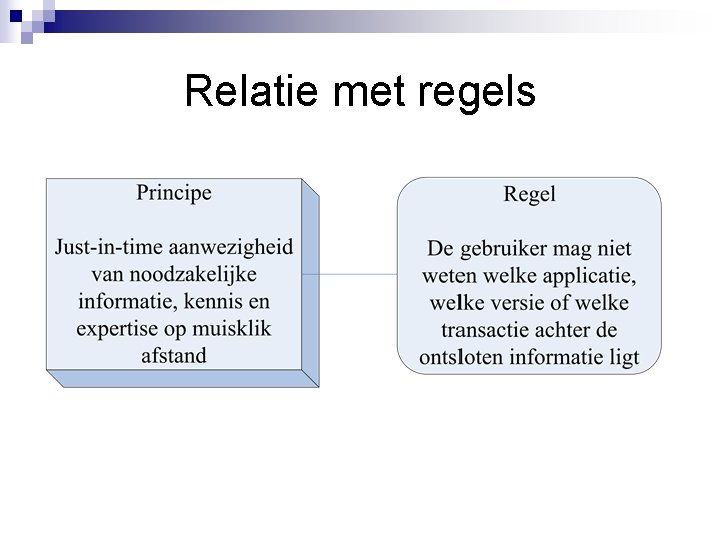 Relatie met regels

Principe

Just-in-time aanwezigheid van noodzakelijke informatie, kennis en expertise op muisklik afstand

Regel

De gebruiker mag niet weten welke applicatie, welke versie of welke transactie achter de ontsloten informatie ligt